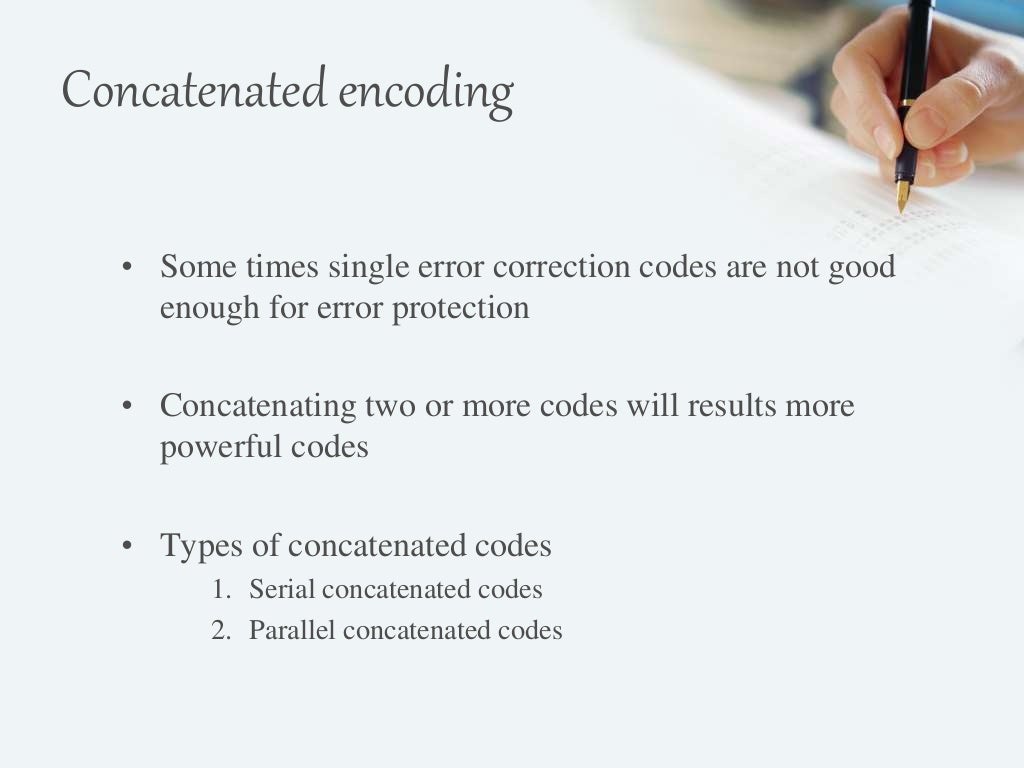 Concatenated encoding

• Some times single error correction codes are not good enough for error protection

• Concatenating two or more codes will results more powerful codes

• Types of concatenated codes
1. Serial concatenated codes
2. Parallel concatenated codes